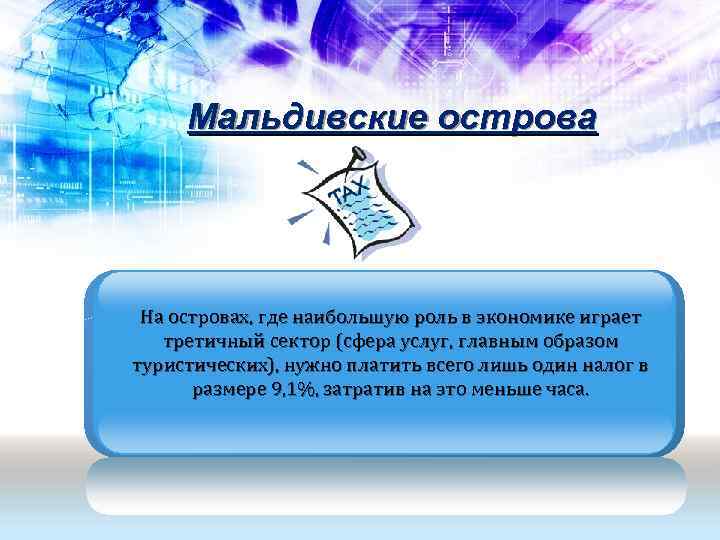 Мальдивские острова

TAX

На островах, где наибольшую роль в экономике играет третичный сектор (сфера услуг, главным образом туристических), нужно платить всего лишь один налог в размере 9,1%, затратив на это меньше часа.